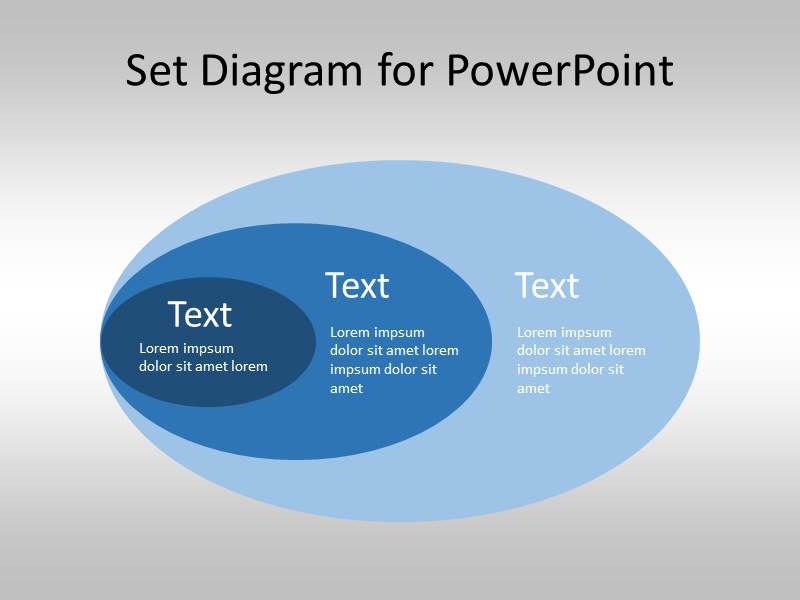 Set Diagram for PowerPoint

Text
Lorem impsum dolor sit amet lorem

Text
Lorem impsum dolor sit amet lorem impsum dolor sit amet

Text
Lorem impsum dolor sit amet lorem impsum dolor sit amet